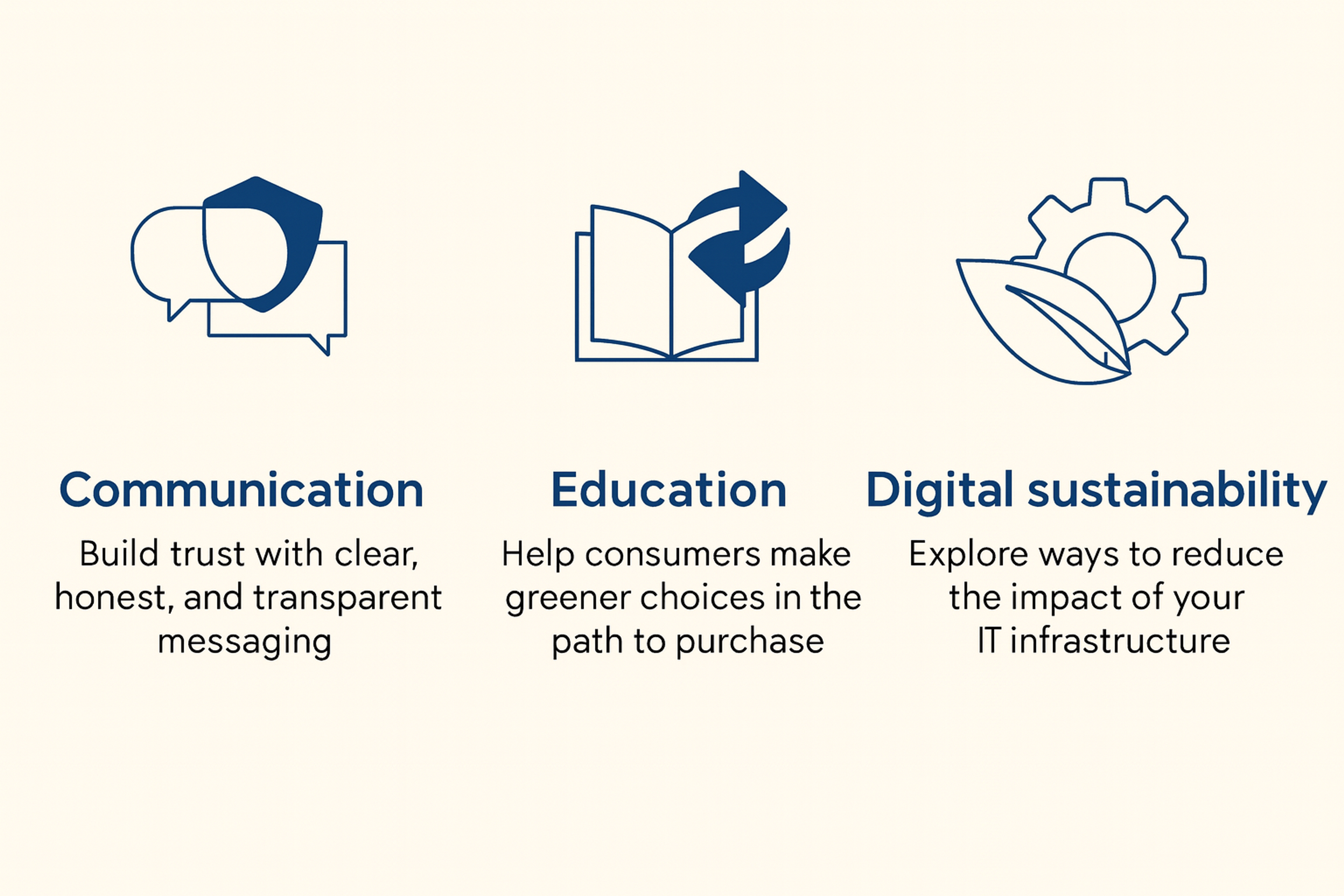 Communication

Build trust with clear, honest, and transparent messaging

Education

Help consumers make greener choices in the path to purchase

Digital sustainability

Explore ways to reduce the impact of your IT infrastructure